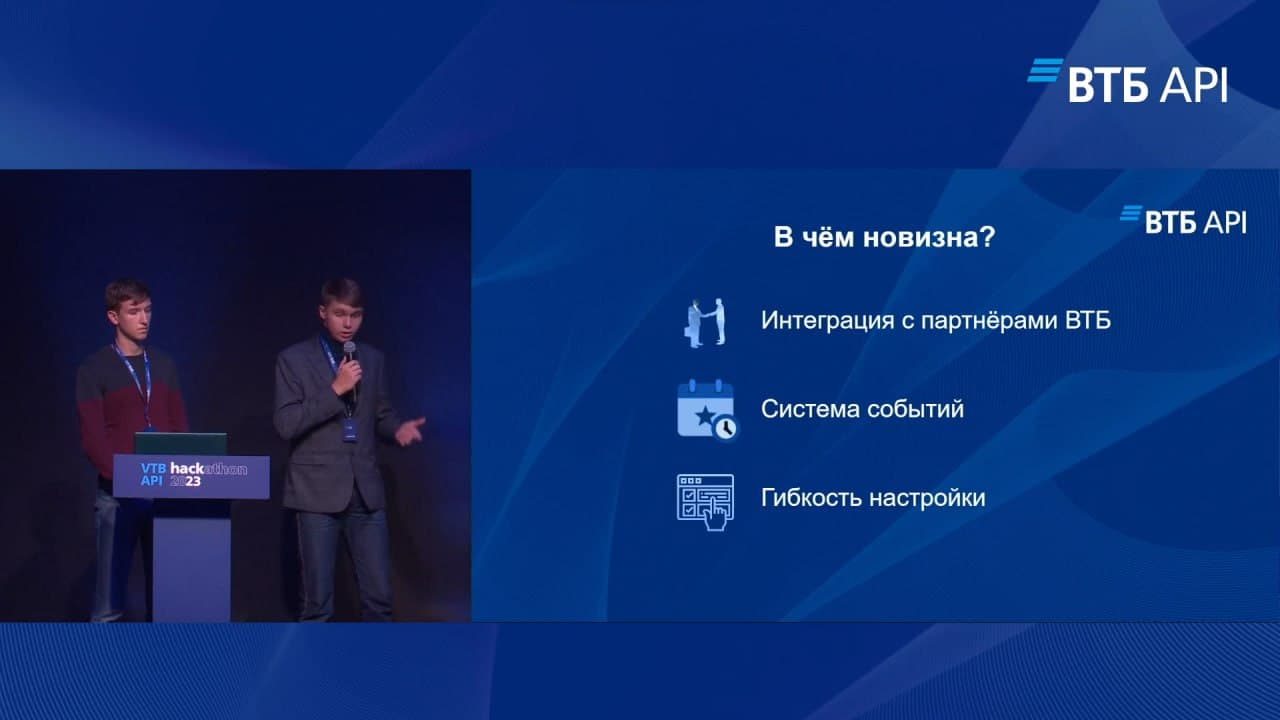 ВТБ API

VTB API hackathon 2023

ВТБ API

В чём новизна?

Интеграция с партнёрами ВТБ

Система событий

Гибкость настройки